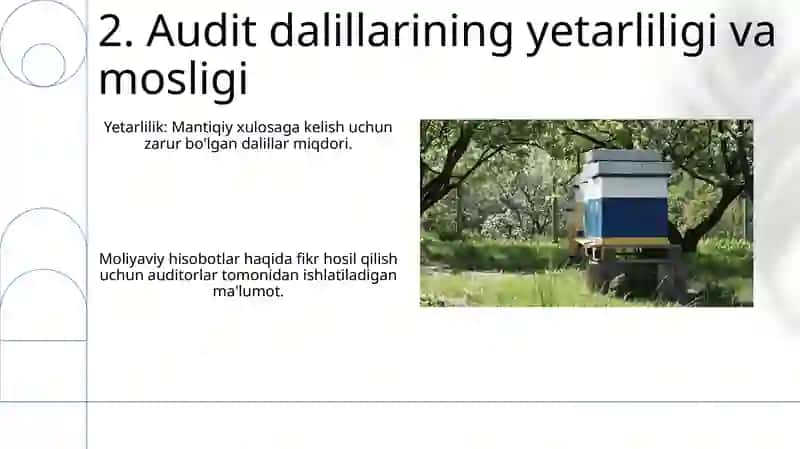 2. Audit dalillarining yetarliligi va mosligi

Yetarlilik: Mantiqiy xulosaga kelish uchun zarur bo'lgan dalillar miqdori.

Moliyaviy hisobotlar haqida fikr hosil qilish uchun auditorlar tomonidan ishlatiladigan ma'lumot.